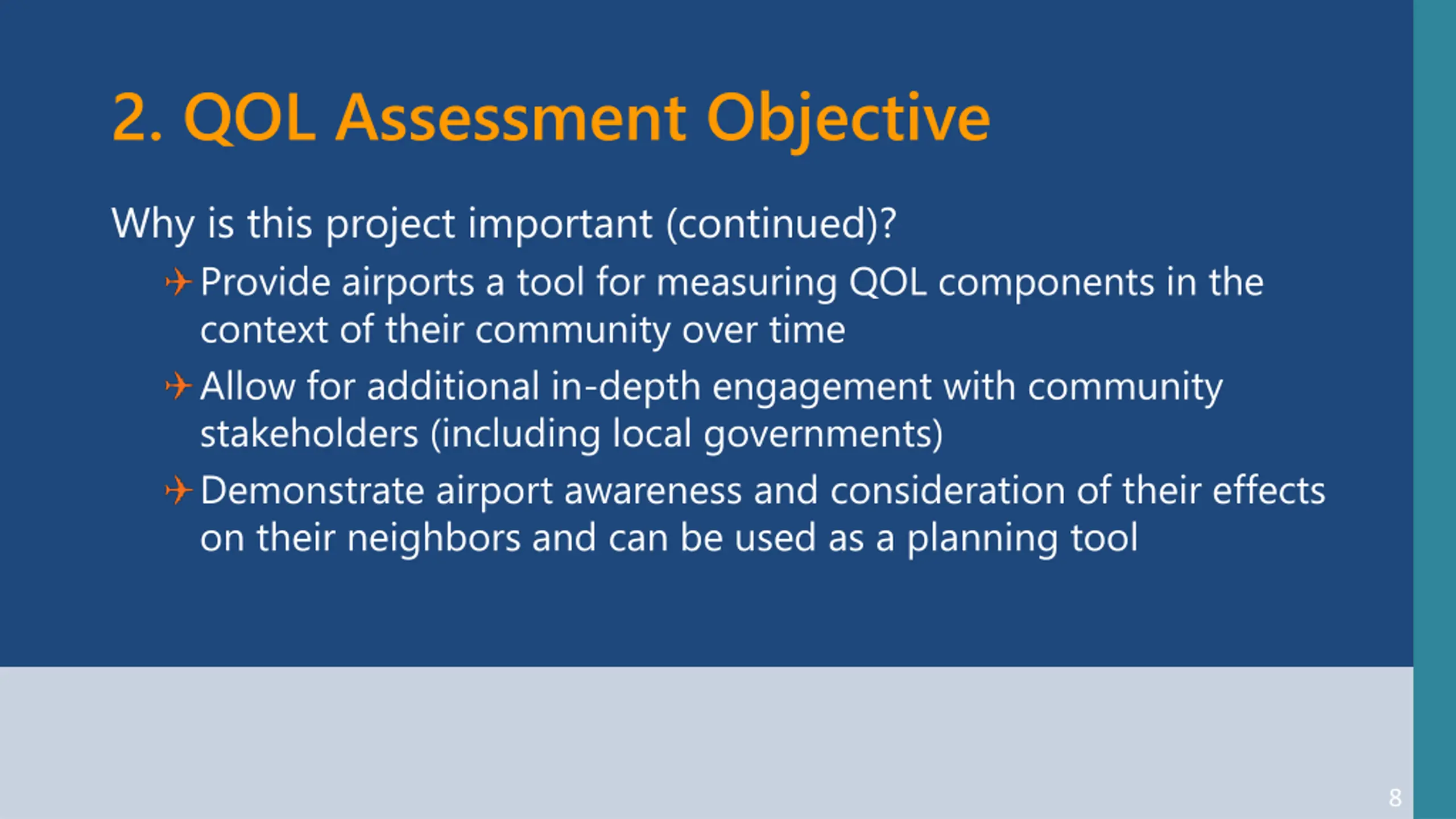 2. QOL Assessment Objective

Why is this project important (continued)?

Provide airports a tool for measuring QOL components in the context of their community over time

Allow for additional in-depth engagement with community stakeholders (including local governments)

Demonstrate airport awareness and consideration of their effects on their neighbors and can be used as a planning tool

8